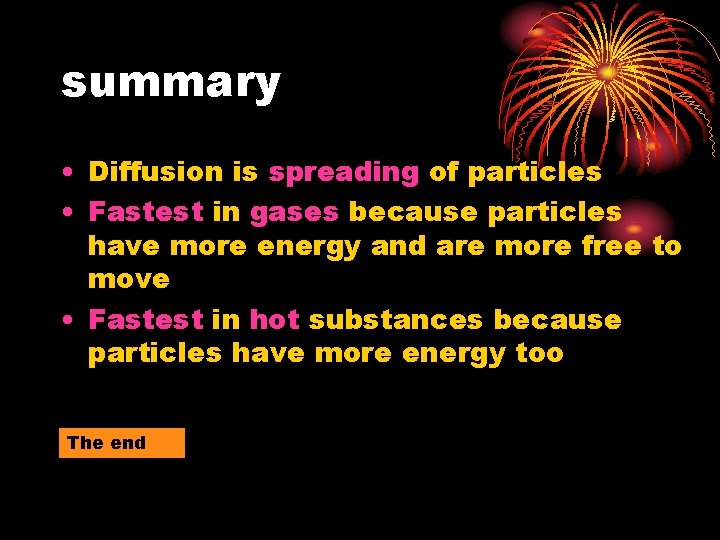 summary

• Diffusion is spreading of particles
• Fastest in gases because particles have more energy and are more free to move
• Fastest in hot substances because particles have more energy too

The end